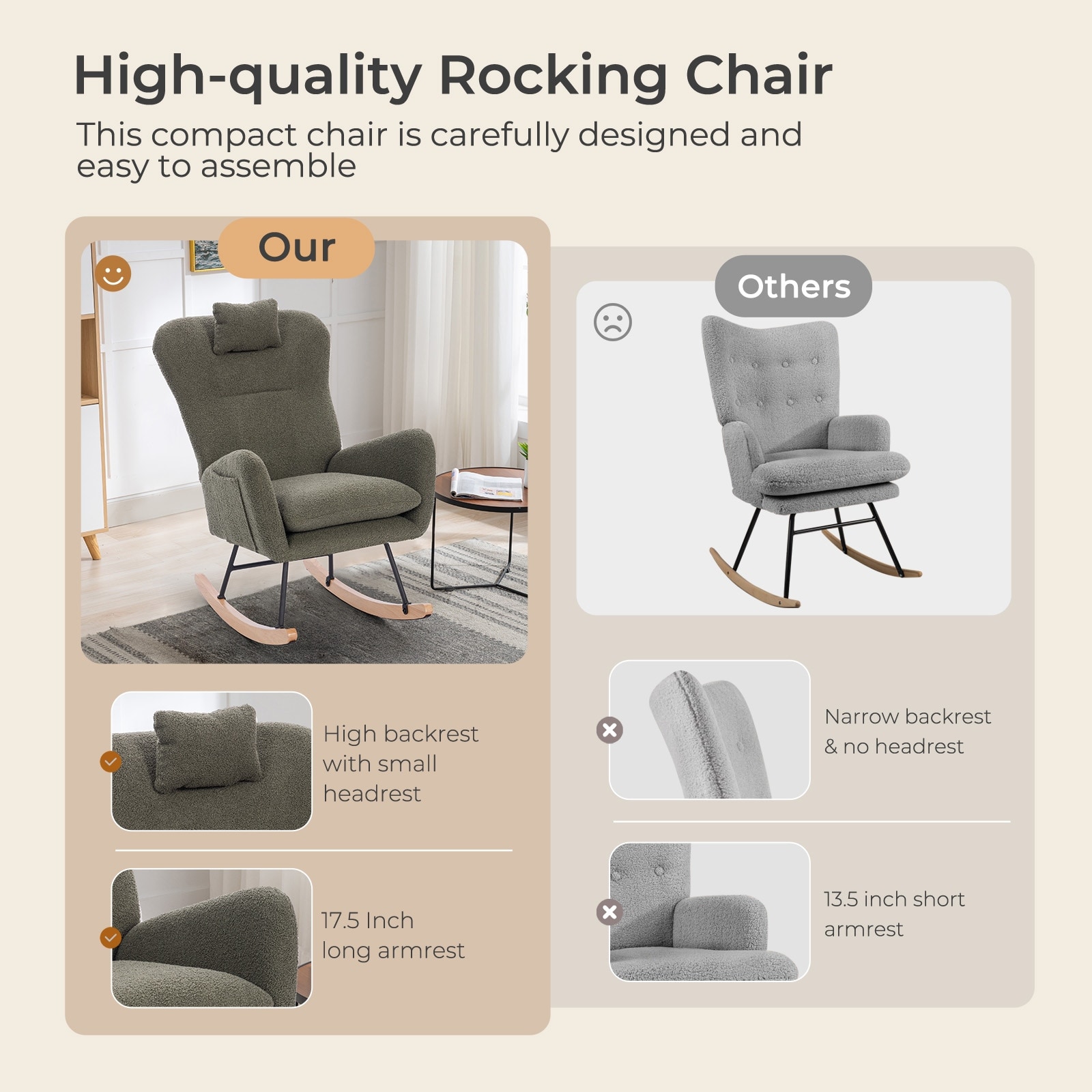 High-quality Rocking Chair

This compact chair is carefully designed and easy to assemble

Our

High backrest with small headrest

17.5 Inch long armrest

Others

Narrow backrest & no headrest

13.5 inch short armrest